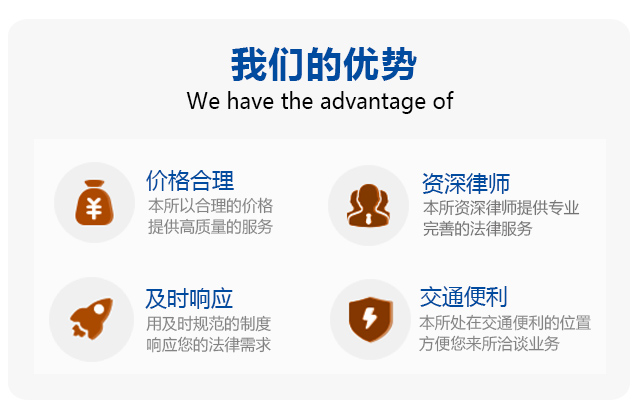 我们的优势
We have the advantage of

¥

价格合理
本所以合理的价格提供高质量的服务

资深律师
本所资深律师提供专业完善的法律服务

及时响应
用及时规范的制度响应您的法律需求

交通便利
本所处在交通便利的位置方便您来所洽谈业务